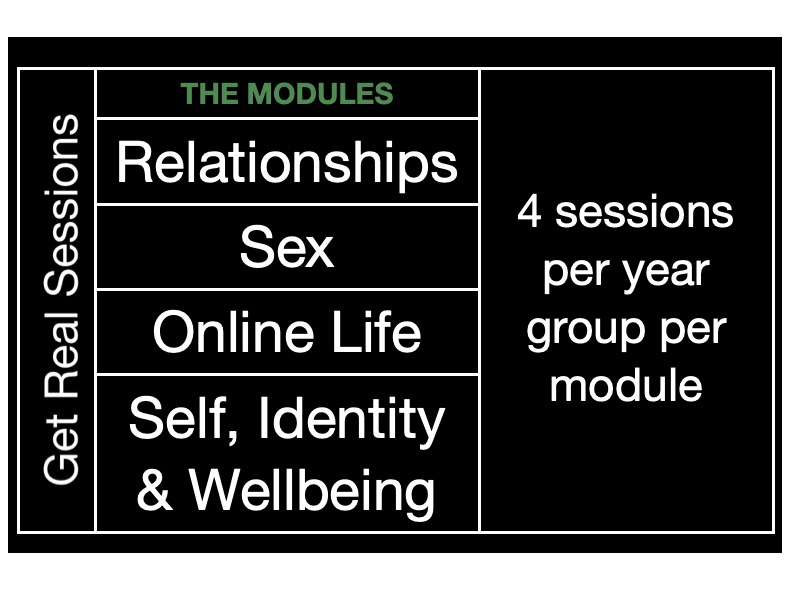 Get Real Sessions

THE MODULES

Relationships

Sex

Online Life

Self, Identity & Wellbeing

4 sessions per year group per module